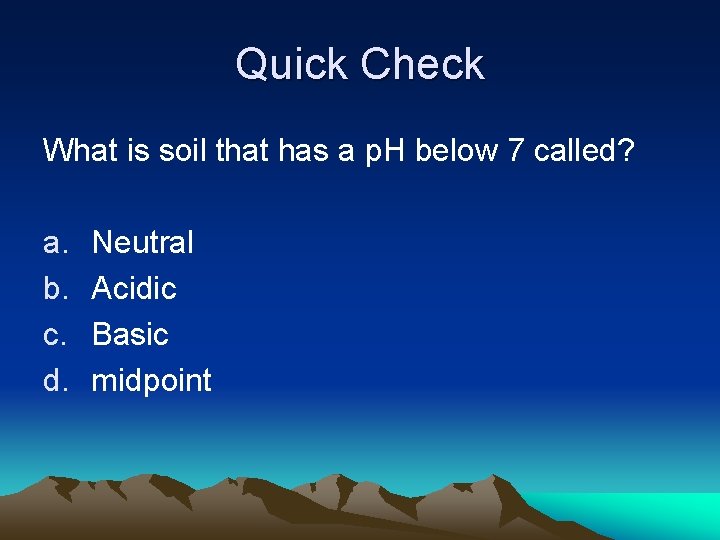 Quick Check

What is soil that has a pH below 7 called?

a. Neutral
b. Acidic
c. Basic
d. midpoint